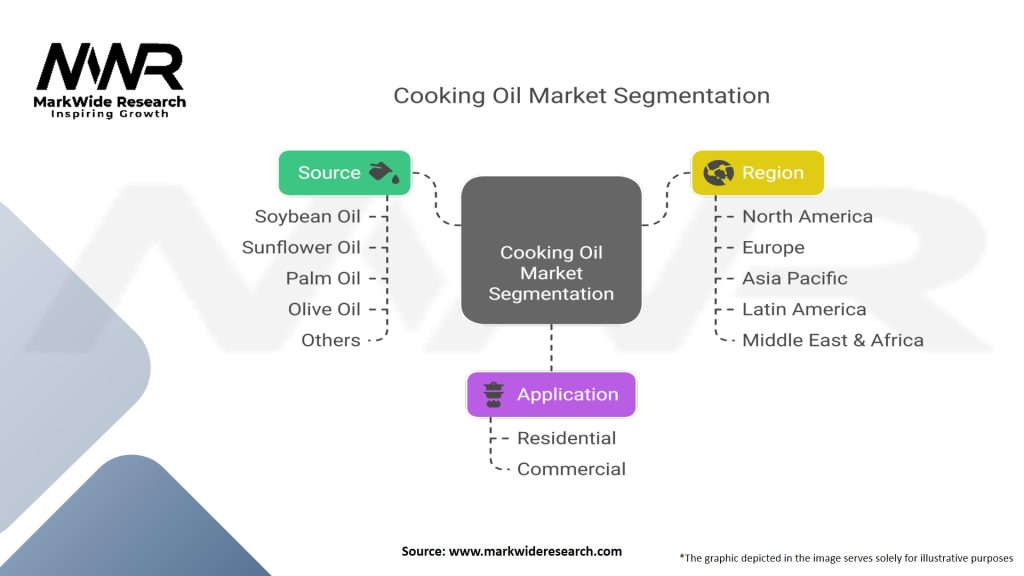 MWR
MarkWide Research
Inspiring Growth

Cooking Oil Market Segmentation

Source
Soybean Oil
Sunflower Oil
Palm Oil
Olive Oil
Others

Cooking Oil Market Segmentation

Region
North America
Europe
Asia Pacific
Latin America
Middle East & Africa

Application
Residential
Commercial

Source: www.markwideresearch.com

*The graphic depicted in the image serves solely for illustrative purposes